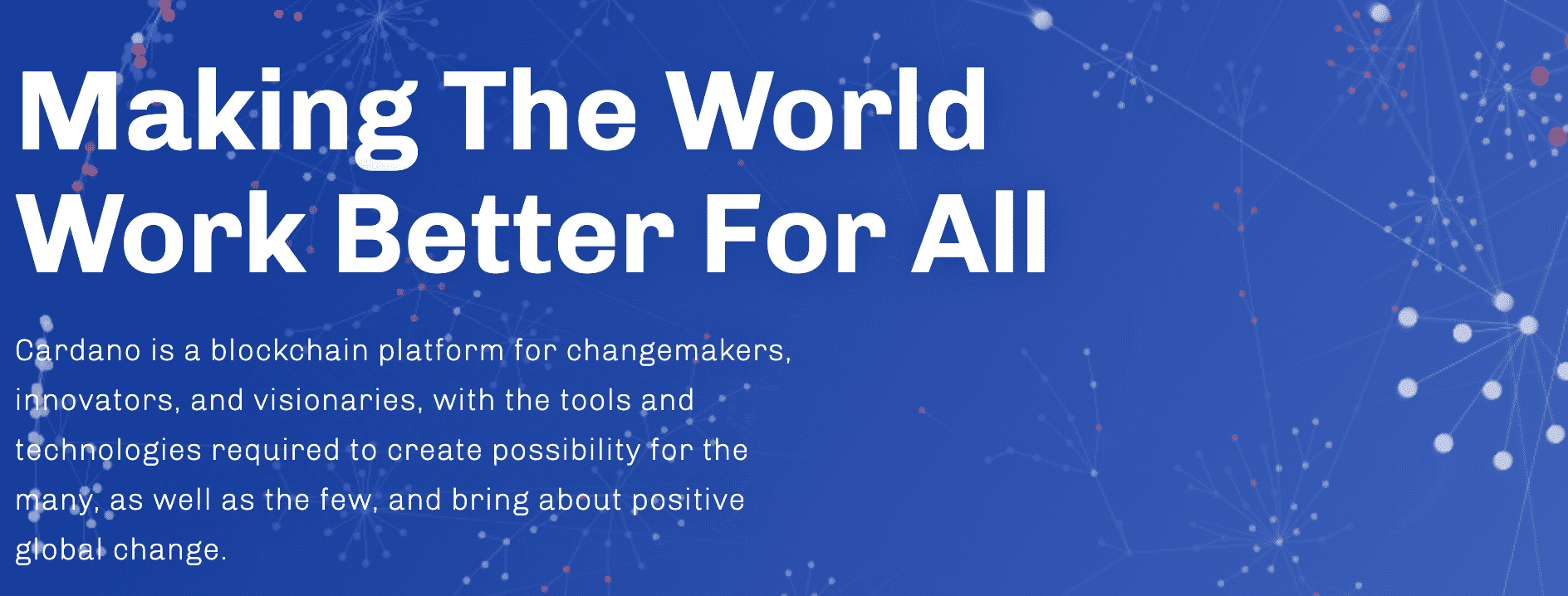 Making The World Work Better For All

Cardano is a blockchain platform for changemakers, innovators, and visionaries, with the tools and technologies required to create possibility for the many, as well as the few, and bring about positive global change.